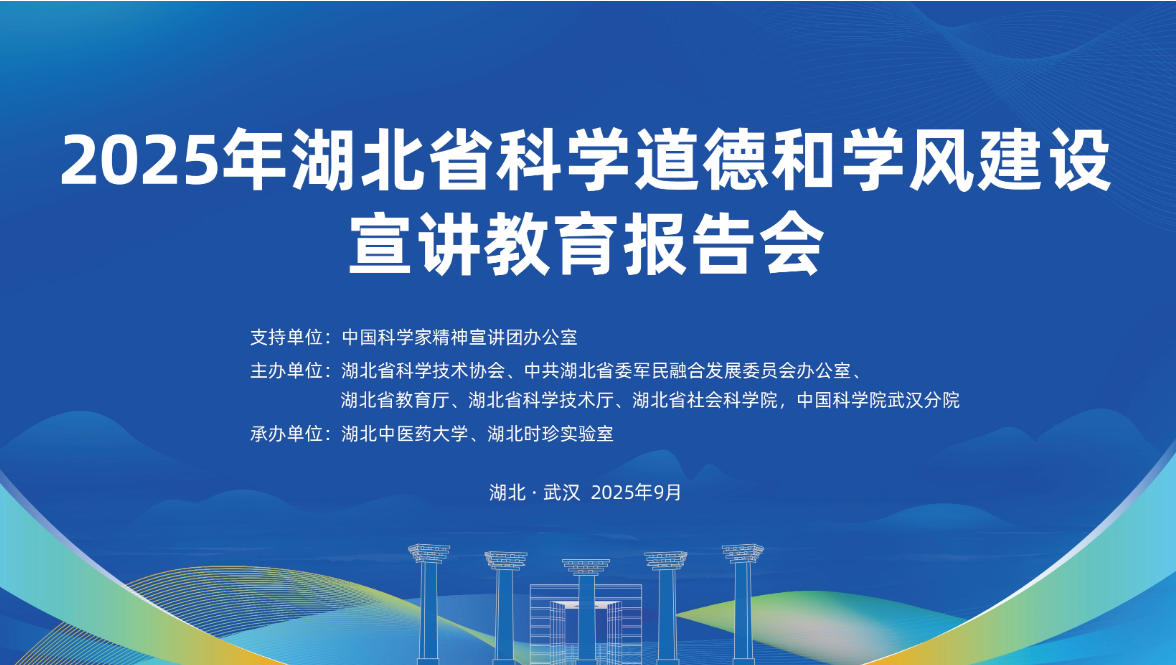 2025年湖北省科学道德和学风建设宣讲教育报告会

支持单位：中国科学家精神宣讲团办公室

主办单位：湖北省科学技术协会、中共湖北省委军民融合发展委员会办公室、湖北省教育厅、湖北省科学技术厅、湖北省社会科学院，中国科学院武汉分院

承办单位：湖北中医药大学、湖北时珍实验室

湖北 · 武汉 2025年9月